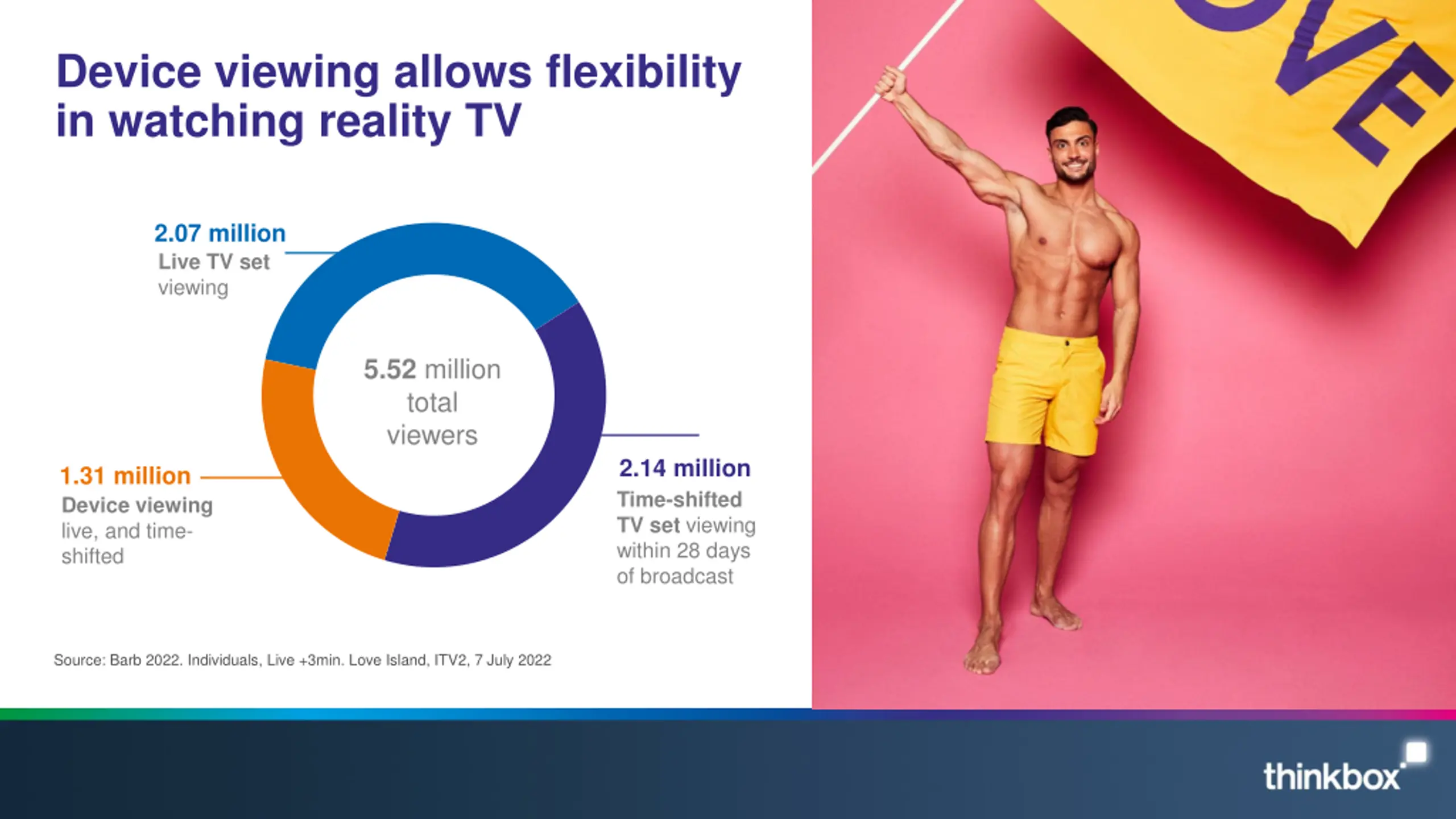 Device viewing allows flexibility in watching reality TV

2.07 million
Live TV set viewing

5.52 million total viewers

1.31 million
Device viewing live, and time-shifted

2.14 million
Time-shifted TV set viewing within 28 days of broadcast

Source: Barb 2022. Individuals, Live +3min. Love Island, ITV2, 7 July 2022

VE

thinkbox